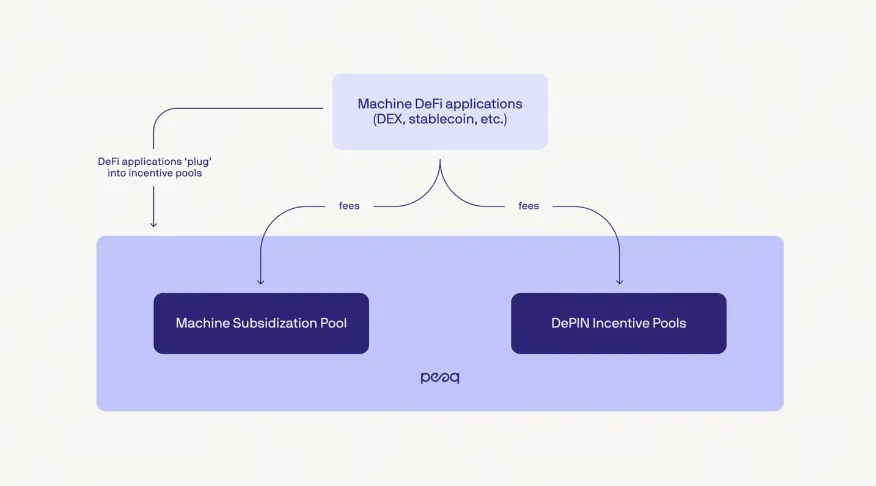 Machine DeFi applications
(DEX, stablecoin, etc.)

DeFi applications 'plug' into incentive pools

fees

fees

Machine Subsidization Pool

DePIN Incentive Pools

peaq